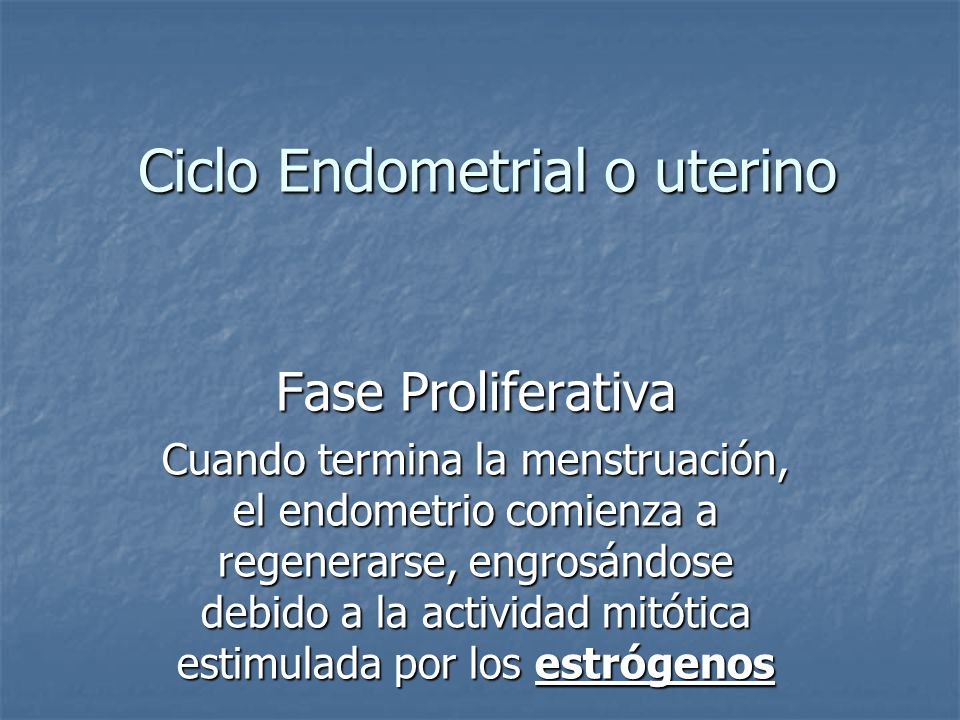 Ciclo Endometrial o uterino

Fase Proliferativa

Cuando termina la menstruación, el endometrio comienza a regenerarse, engrosándose debido a la actividad mitótica estimulada por los estrógenos